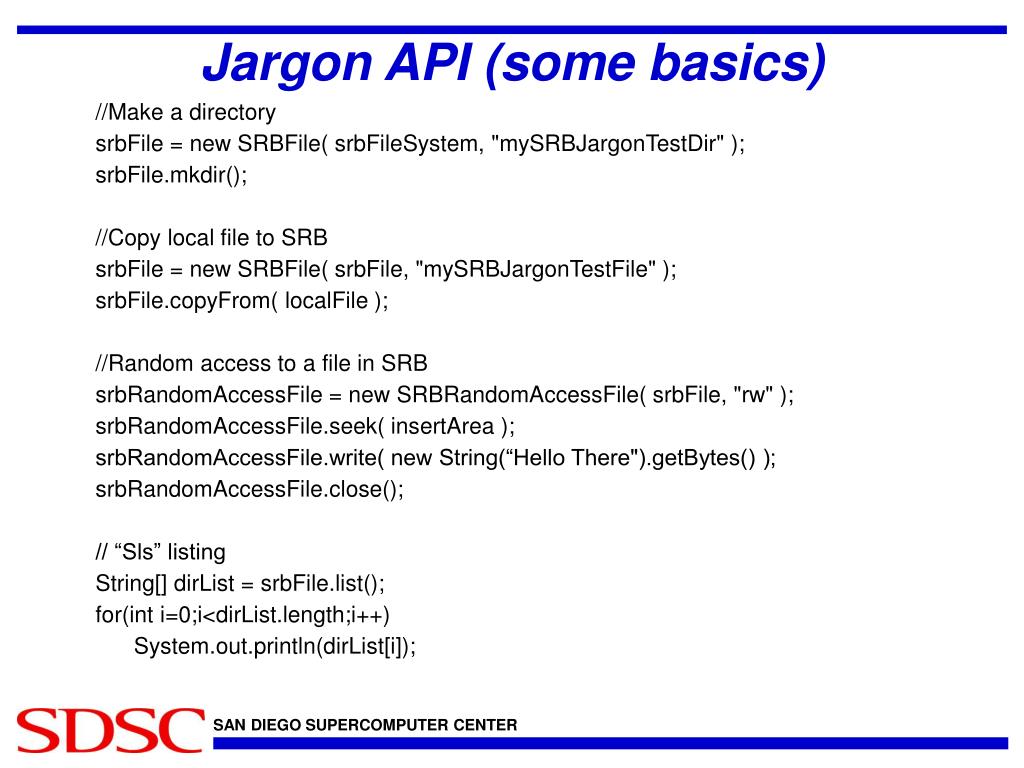 Jargon API (some basics)

//Make a directory
srbFile = new SRBFile( srbFileSystem, "mySRBJargonTestDir" );
srbFile.mkdir();

//Copy local file to SRB
srbFile = new SRBFile( srbFile, "mySRBJargonTestFile" );
srbFile.copyFrom( localFile );

//Random access to a file in SRB
srbRandomAccessFile = new SRBRandomAccessFile( srbFile, "rw" );
srbRandomAccessFile.seek( insertArea );
srbRandomAccessFile.write( new String(“Hello There").getBytes() );
srbRandomAccessFile.close();

// “Sls” listing
String[] dirList = srbFile.list();
for(int i=0;i<dirList.length;i++)
System.out.println(dirList[i]);

SDSC SAN DIEGO SUPERCOMPUTER CENTER